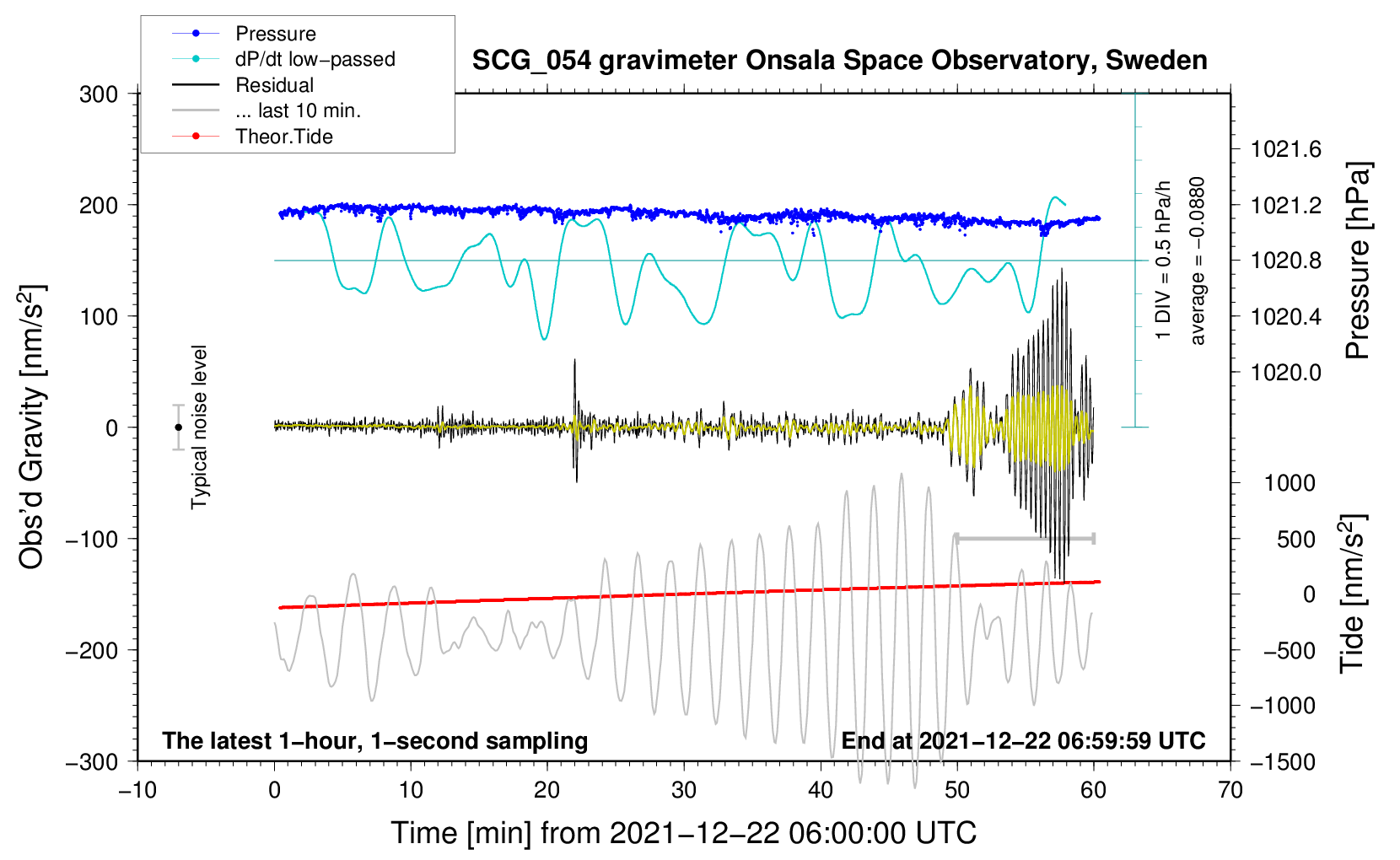 Pressure
dP/dt low−passed
Residual
... last 10 min.
Theor.Tide

SCG_054 gravimeter Onsala Space Observatory, Sweden

300
200
100
0
−100
−200
−300

Obs'd Gravity [nm/s$^2$]

Typical noise level

1 DIV = 0.5 hPa/h
average = −0.0880

1021.6
1021.2
1020.8
1020.4
1020.0

Pressure [hPa]

1000
500
0
−500
−1000
−1500

Tide [nm/s$^2$]

The latest 1−hour, 1−second sampling
End at 2021−12−22 06:59:59 UTC

−10
0
10
20
30
40
50
60
70

Time [min] from 2021−12−22 06:00:00 UTC